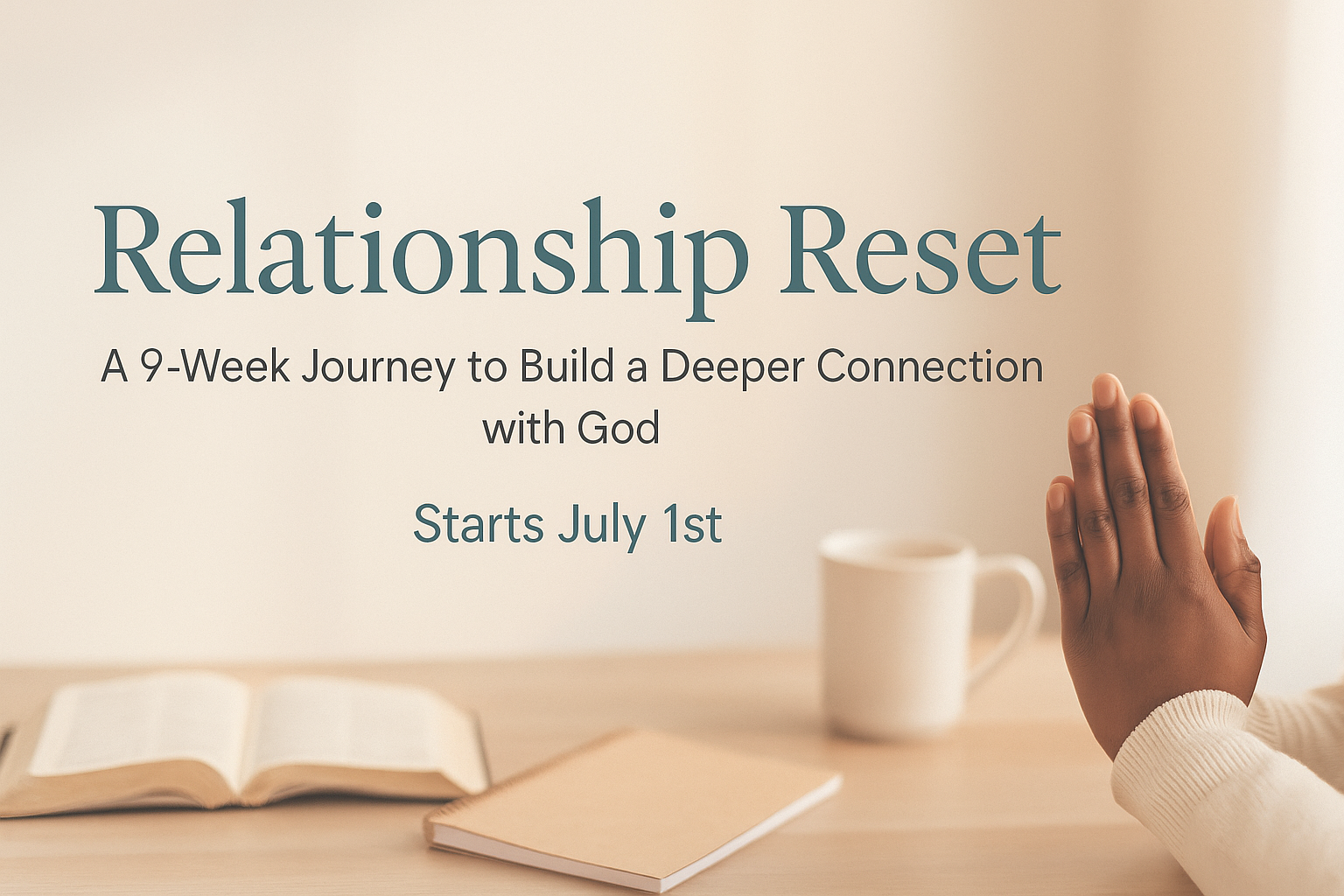 Relationship Reset

A 9-Week Journey to Build a Deeper Connection with God

Starts July 1st